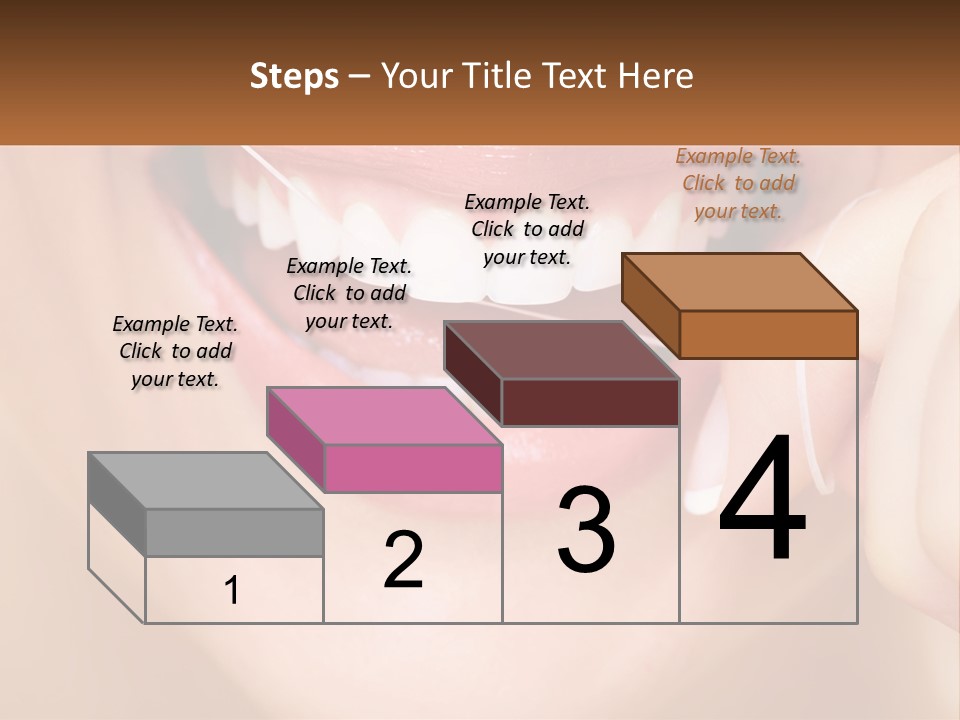 Steps – Your Title Text Here

Example Text. Click to add your text.

Example Text. Click to add your text.

Example Text. Click to add your text.

Example Text. Click to add your text.

1

2

3

4